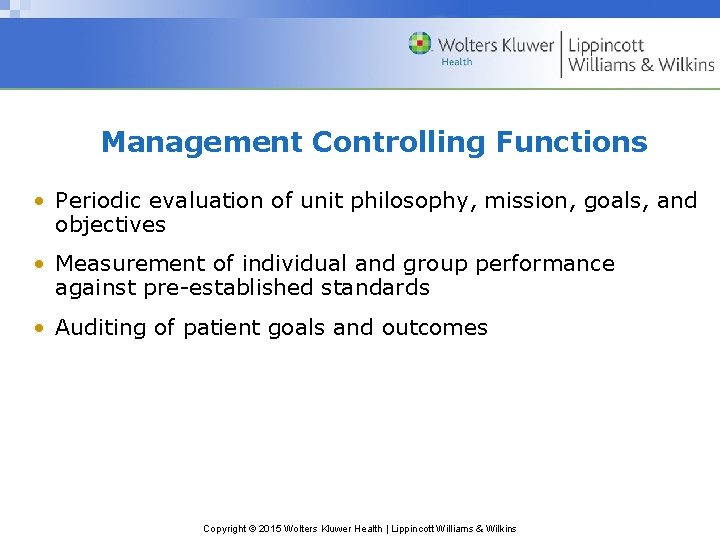 Wolters Kluwer
Health
Lippincott
Williams & Wilkins

Management Controlling Functions

• Periodic evaluation of unit philosophy, mission, goals, and objectives
• Measurement of individual and group performance against pre-established standards
• Auditing of patient goals and outcomes

Copyright © 2015 Wolters Kluwer Health | Lippincott Williams & Wilkins